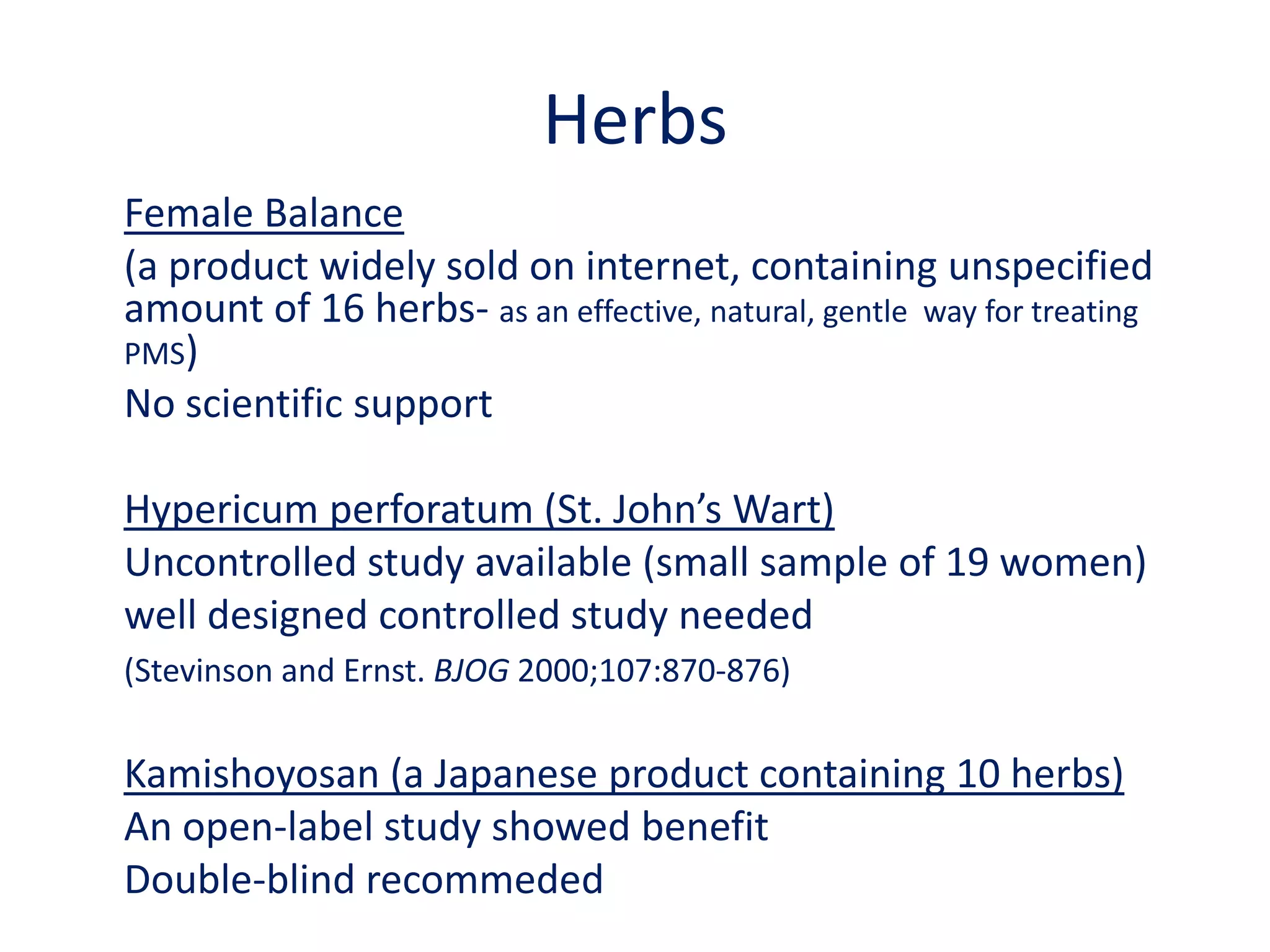 Herbs

Female Balance
(a product widely sold on internet, containing unspecified amount of 16 herbs- as an effective, natural, gentle way for treating PMS)
No scientific support

Hypericum perforatum (St. John's Wart)
Uncontrolled study available (small sample of 19 women)
well designed controlled study needed
(Stevinson and Ernst. BJOG 2000;107:870-876)

Kamishoyosan (a Japanese product containing 10 herbs)
An open-label study showed benefit
Double-blind recommeded